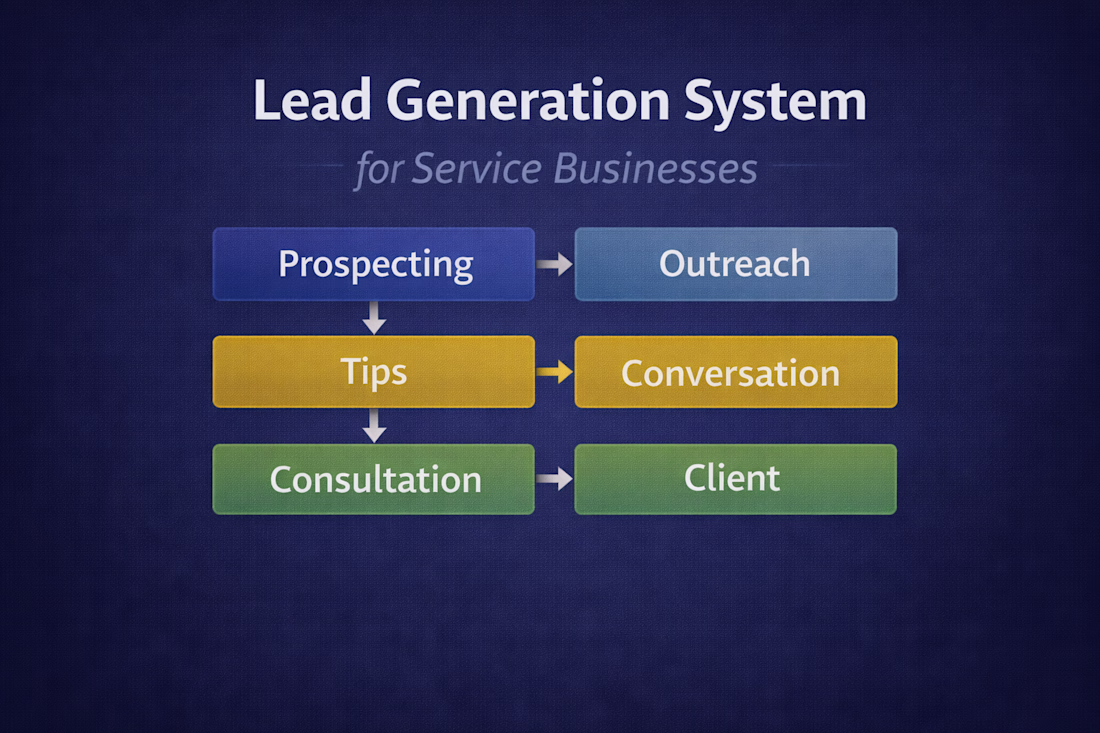 Lead Generation System

for Service Businesses

Prospecting

Outreach

Tips

Conversation

Consultation

Client